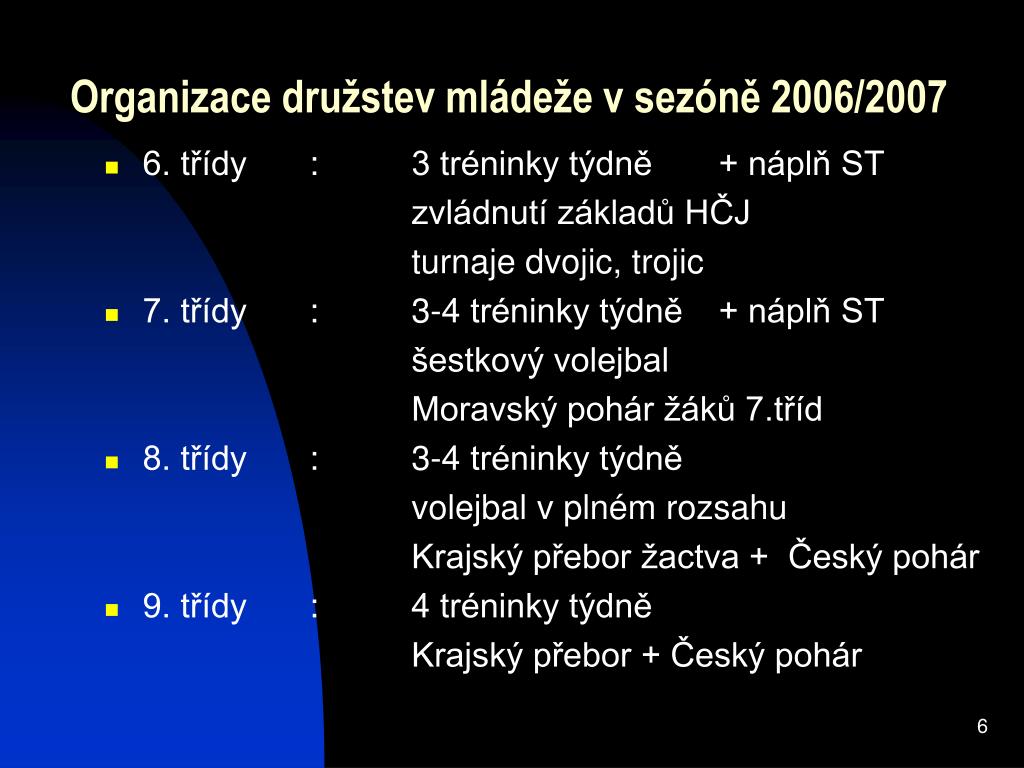 Organizace družstev mládeže v sezóně 2006/2007

- 6. třídy : 3 tréninky týdně + náplň ST
zvládnutí základů HČJ
turnaje dvojic, trojic
- 7. třídy : 3-4 tréninky týdně + náplň ST
šestkový volejbal
Moravský pohár žáků 7.tříd
- 8. třídy : 3-4 tréninky týdně
volejbal v plném rozsahu
Krajský přebor žactva + Český pohár
- 9. třídy : 4 tréninky týdně
Krajský přebor + Český pohár

6